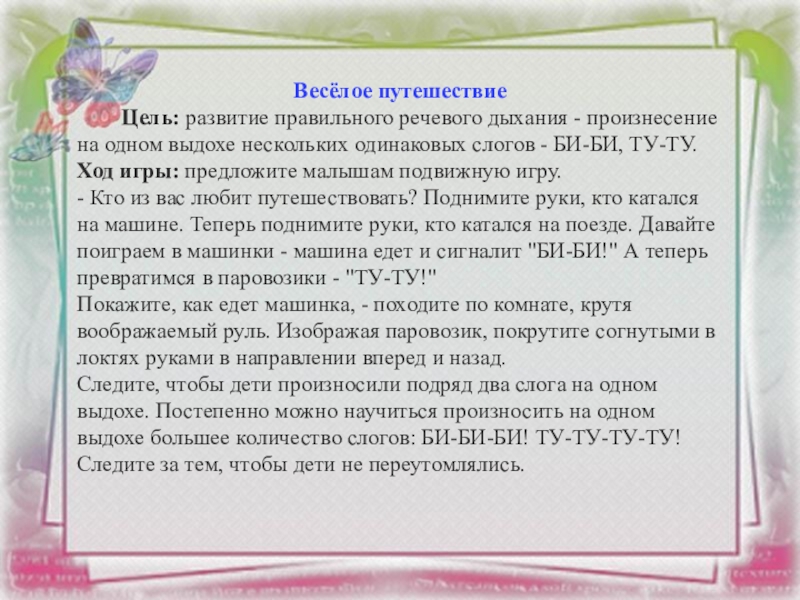 Весёлое путешествие

Цель: развитие правильного речевого дыхания - произнесение на одном выдохе нескольких одинаковых слогов - БИ-БИ, ТУ-ТУ.
Ход игры: предложите малышам подвижную игру.
- Кто из вас любит путешествовать? Поднимите руки, кто катался на машине. Теперь поднимите руки, кто катался на поезде. Давайте поиграем в машинки - машина едет и сигналит "БИ-БИ!" А теперь превратимся в паровозики - "ТУ-ТУ!"
Покажите, как едет машинка, - походите по комнате, крутя воображаемый руль. Изображая паровозик, покрутите согнутыми в локтях руками в направлении вперед и назад.
Следите, чтобы дети произносили подряд два слога на одном выдохе. Постепенно можно научиться произносить на одном выдохе большее количество слогов: БИ-БИ-БИ! ТУ-ТУ-ТУ-ТУ!
Следите за тем, чтобы дети не переутомлялись.